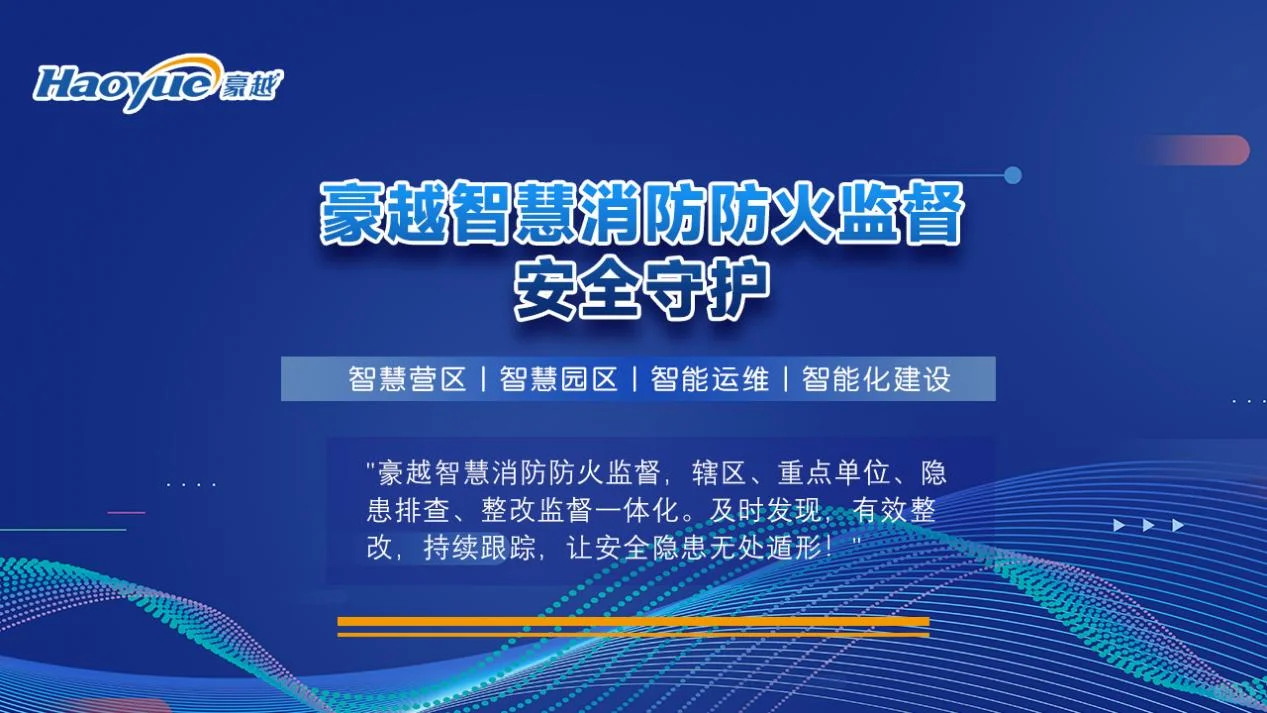 Haoyue 豪越

豪越智慧消防防火监督
安全守护

智慧营区 | 智慧园区 | 智能运维 | 智能化建设

"豪越智慧消防防火监督，辖区、重点单位、隐患排查、整改监督一体化。及时发现，有效整改，持续跟踪，让安全隐患无处遁形！"